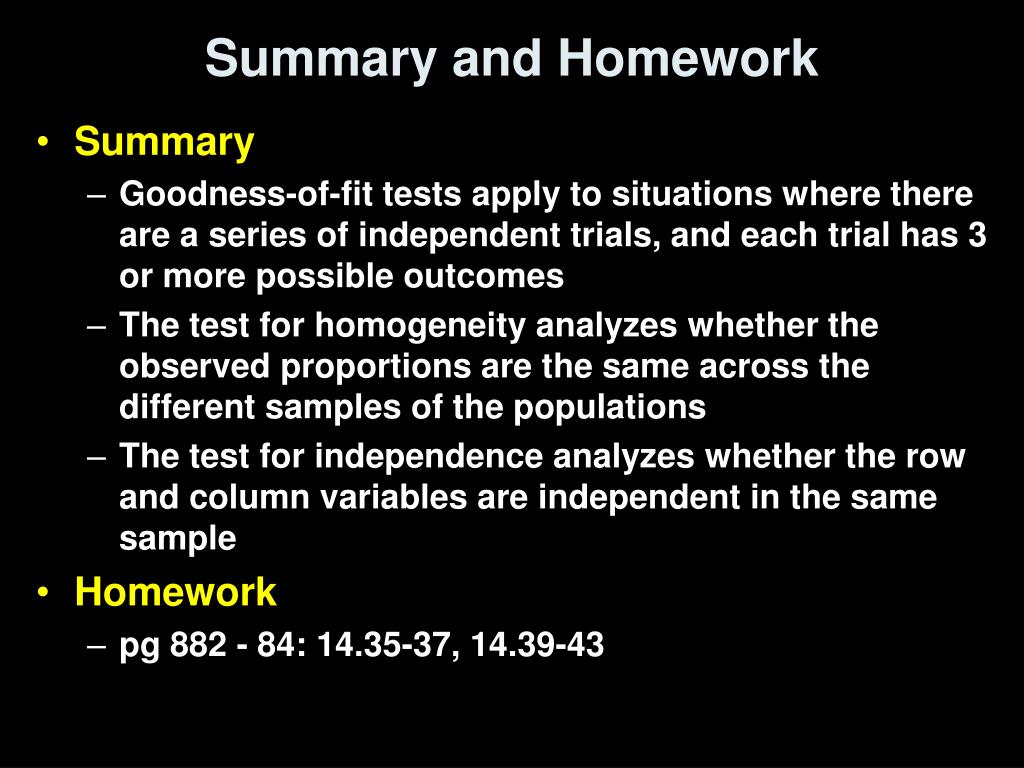 Summary and Homework

• Summary
– Goodness-of-fit tests apply to situations where there are a series of independent trials, and each trial has 3 or more possible outcomes
– The test for homogeneity analyzes whether the observed proportions are the same across the different samples of the populations
– The test for independence analyzes whether the row and column variables are independent in the same sample
• Homework
– pg 882 - 84: 14.35-37, 14.39-43